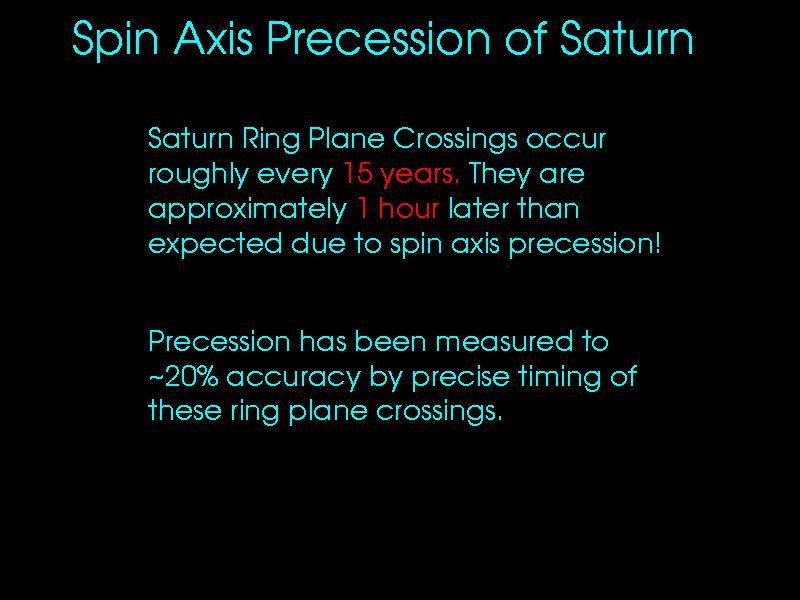 Spin Axis Precession of Saturn

Saturn Ring Plane Crossings occur roughly every 15 years. They are approximately 1 hour later than expected due to spin axis precession!

Precession has been measured to ~20% accuracy by precise timing of these ring plane crossings.